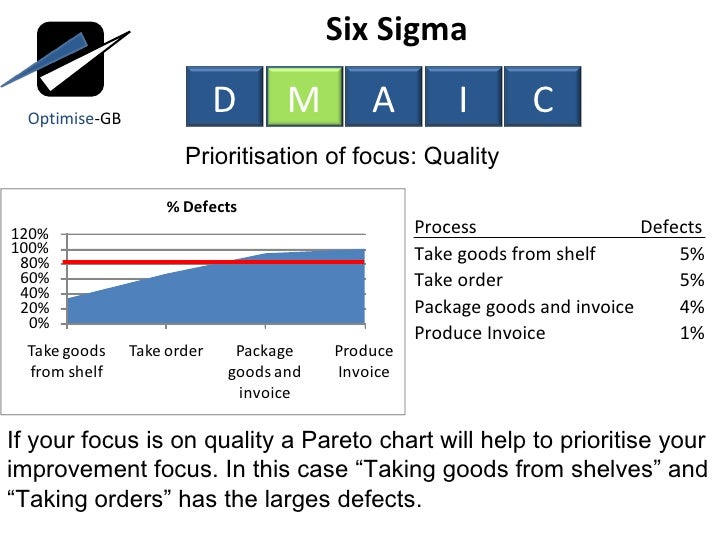 Optimise-GB

Six Sigma

D M A I C

Prioritisation of focus: Quality

% Defects

120%
100%
80%
60%
40%
20%
0%

Take goods from shelf
Take order
Package goods and invoice
Produce Invoice

| Process | Defects |
|---|---|
| Take goods from shelf | 5% |
| Take order | 5% |
| Package goods and invoice | 4% |
| Produce Invoice | 1% |

If your focus is on quality a Pareto chart will help to prioritise your improvement focus. In this case “Taking goods from shelves” and “Taking orders” has the larges defects.